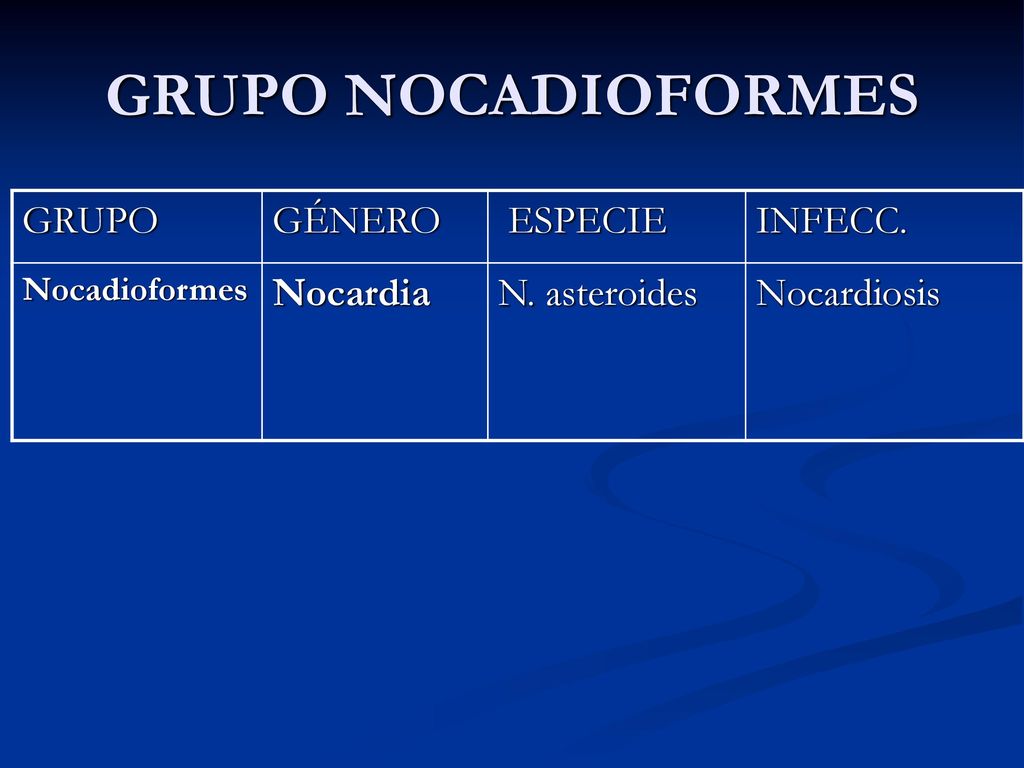 GRUPO NOCADIOFORMES

| GRUPO | GÉNERO | ESPECIE | INFECC. |
|---|---|---|---|
| Nocadioformes | Nocardia | N. asteroides | Nocardiosis |